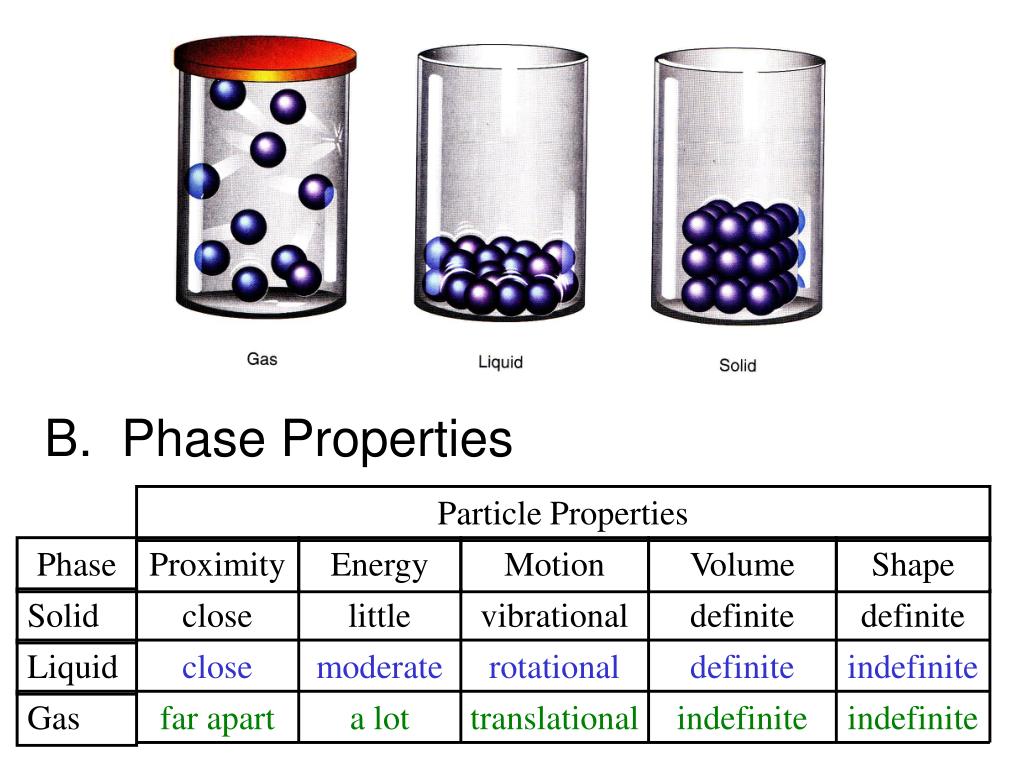 Gas

Liquid

Solid

B. Phase Properties

| | Particle Properties | | | | |
|---|---|---|---|---|---|
| Phase | Proximity | Energy | Motion | Volume | Shape |
| Solid | close | little | vibrational | definite | definite |
| Liquid | close | moderate | rotational | definite | indefinite |
| Gas | far apart | a lot | translational | indefinite | indefinite |